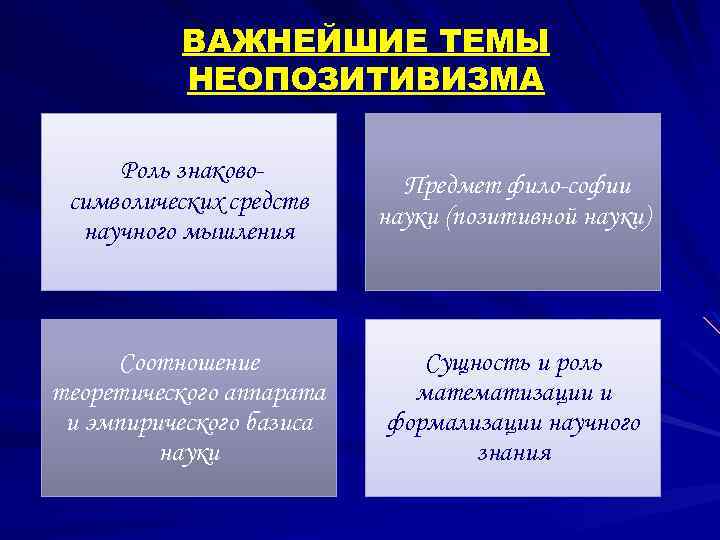 ВАЖНЕЙШИЕ ТЕМЫ НЕОПОЗИТИВИЗМА

Роль знаково-символических средств научного мышления

Предмет фило-софии науки (позитивной науки)

Соотношение теоретического аппарата и эмпирического базиса науки

Сущность и роль математизации и формализации научного знания